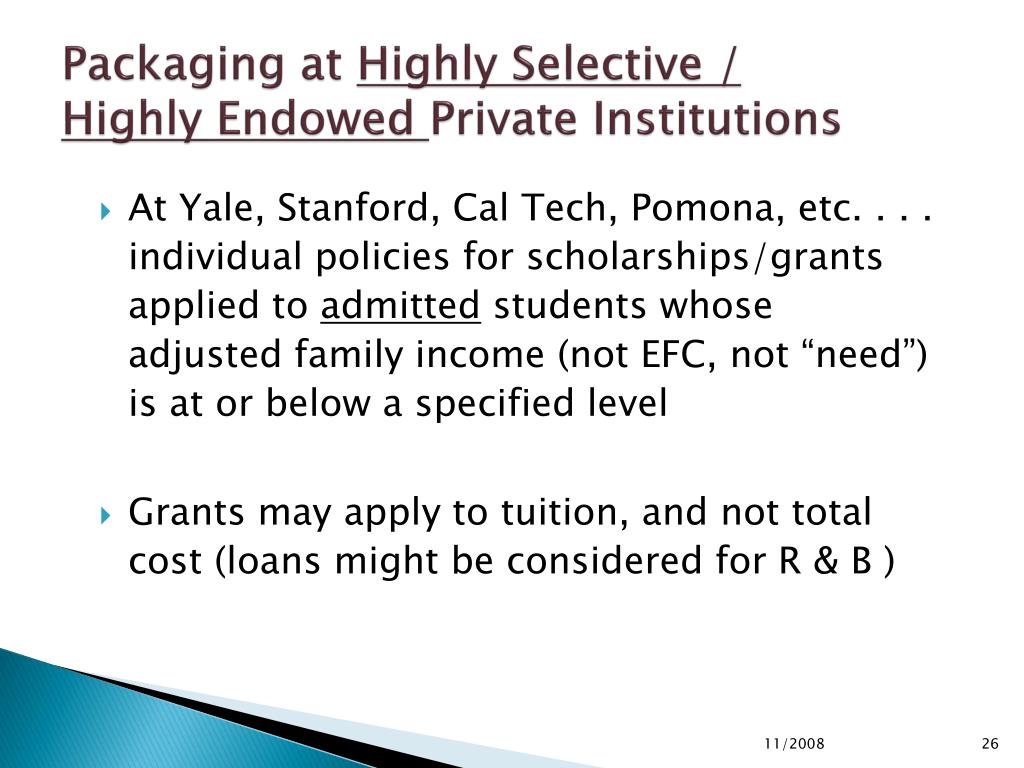 Packaging at Highly Selective / Highly Endowed Private Institutions

At Yale, Stanford, Cal Tech, Pomona, etc. . . . individual policies for scholarships/grants applied to admitted students whose adjusted family income (not EFC, not “need”) is at or below a specified level

Grants may apply to tuition, and not total cost (loans might be considered for R & B )

11/2008

26